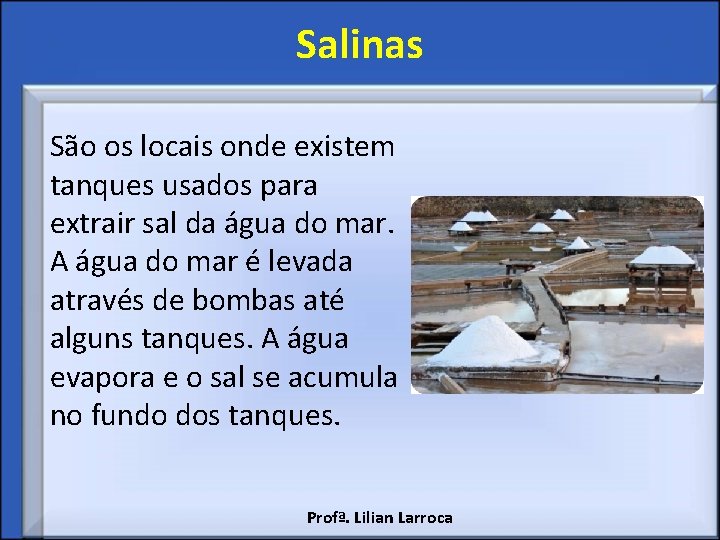 Salinas

São os locais onde existem tanques usados para extrair sal da água do mar. A água do mar é levada através de bombas até alguns tanques. A água evapora e o sal se acumula no fundo dos tanques.

Profª. Lilian Larroca